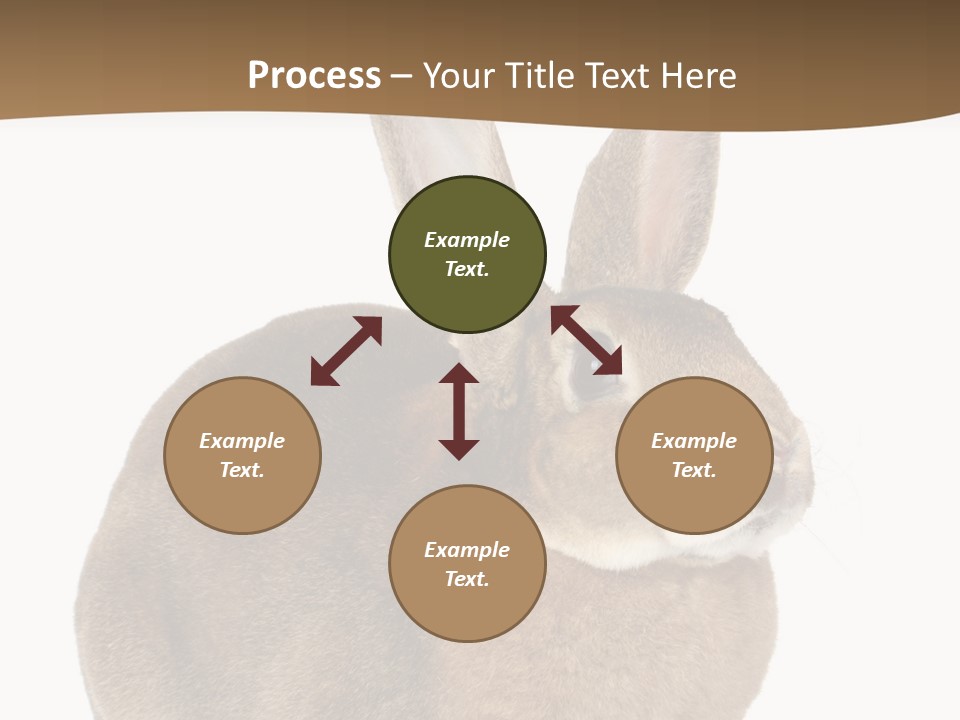 Process – Your Title Text Here

Example Text.

Example Text.

Example Text.

Example Text.